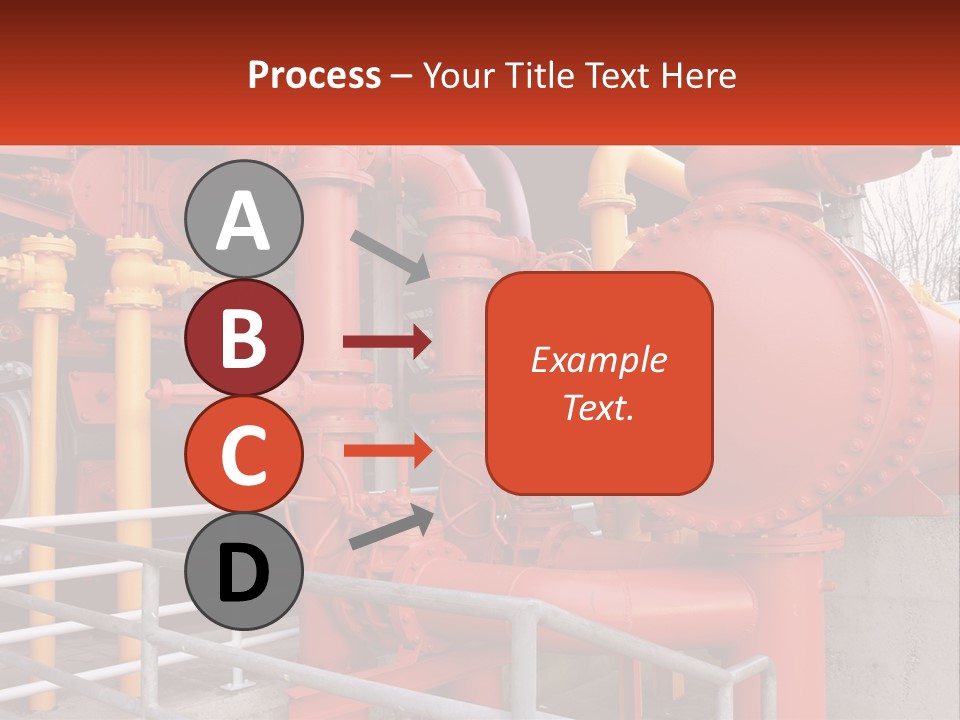 Process – Your Title Text Here

A

B

C

D

Example Text.